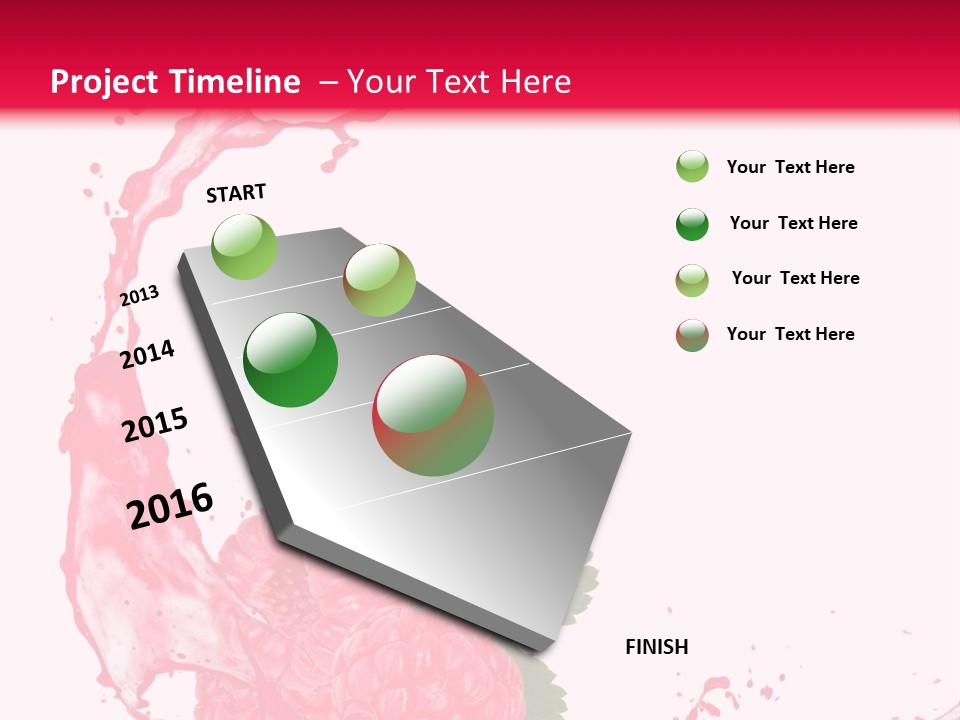 Project Timeline – Your Text Here

START

2013

2014

2015

2016

FINISH

Your Text Here

Your Text Here

Your Text Here

Your Text Here